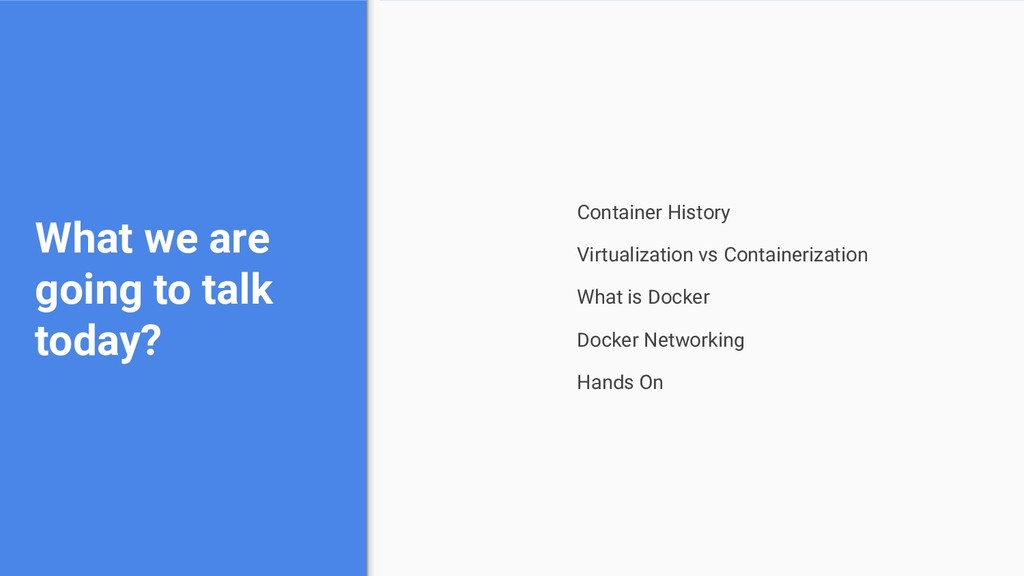 What we are going to talk today?

Container History

Virtualization vs Containerization

What is Docker

Docker Networking

Hands On